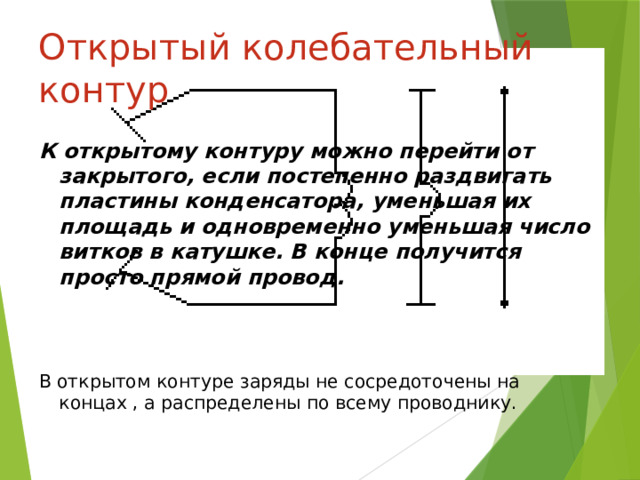 Открытый колебательный контур

К открытому контуру можно перейти от закрытого, если постепенно раздвигать пластины конденсатора, уменьшая их площадь и одновременно уменьшая число витков в катушке. В конце получится просто прямой провод.

В открытом контуре заряды не сосредоточены на концах , а распределены по всему проводнику.